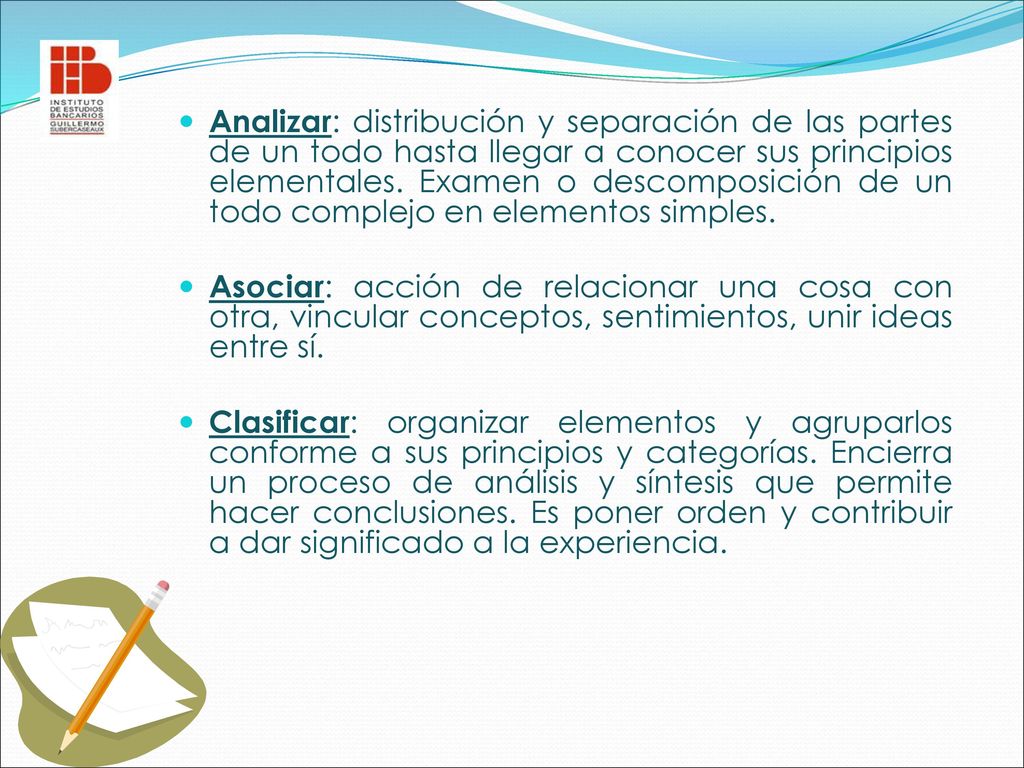 INSTITUTO DE ESTUDIOS BANCARIOS GUILLERMO SUBERCASEAUX

Analizar: distribución y separación de las partes de un todo hasta llegar a conocer sus principios elementales. Examen o descomposición de un todo complejo en elementos simples.

Asociar: acción de relacionar una cosa con otra, vincular conceptos, sentimientos, unir ideas entre sí.

Clasificar: organizar elementos y agruparlos conforme a sus principios y categorías. Encierra un proceso de análisis y síntesis que permite hacer conclusiones. Es poner orden y contribuir a dar significado a la experiencia.